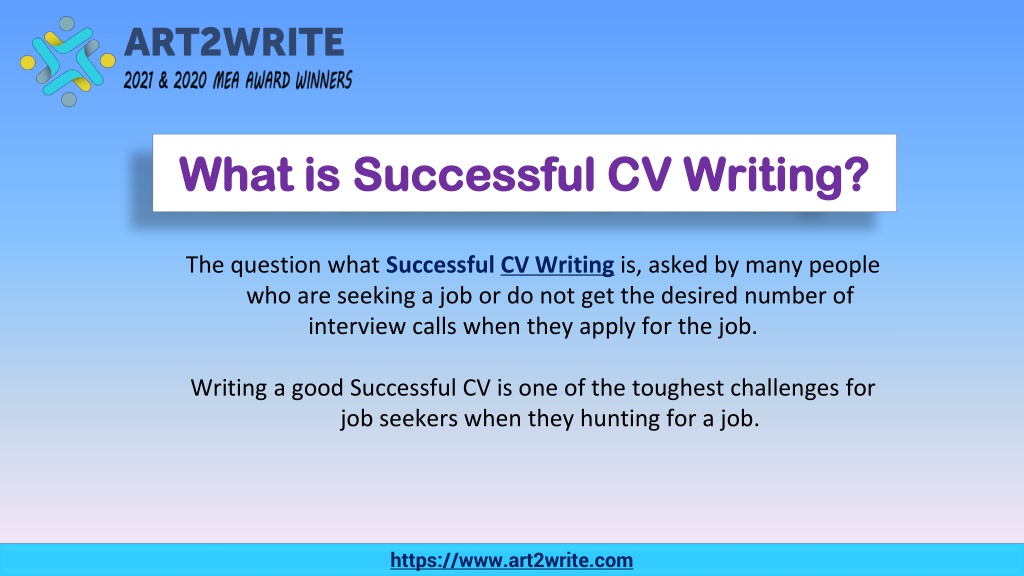 ART2WRITE
2021 & 2020 MEA AWARD WINNERS

What is Successful CV Writing?

The question what Successful CV Writing is, asked by many people who are seeking a job or do not get the desired number of interview calls when they apply for the job.

Writing a good Successful CV is one of the toughest challenges for job seekers when they hunting for a job.

https://www.art2write.com